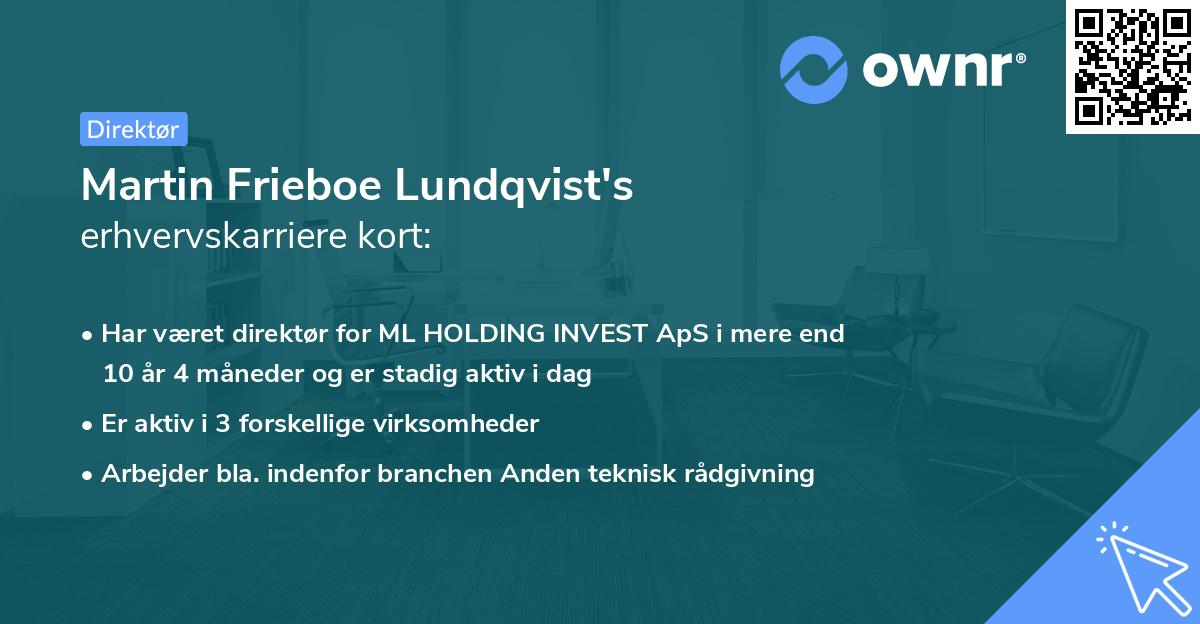 ownr®

Direktør

Martin Frieboe Lundqvist's
erhvervskarriere kort:

• Har været direktør for ML HOLDING INVEST ApS i mere end 10 år 4 måneder og er stadig aktiv i dag

• Er aktiv i 3 forskellige virksomheder

• Arbejder bla. indenfor branchen Anden teknisk rådgivning